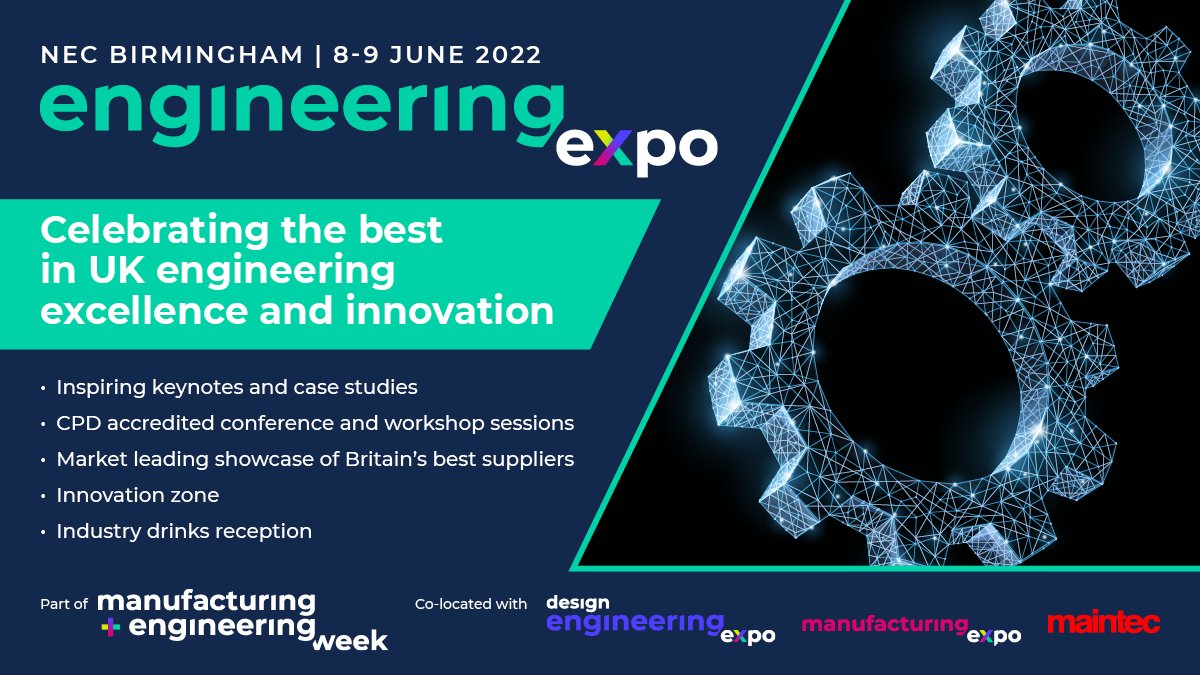 NEC BIRMINGHAM | 8-9 JUNE 2022

engineering expo

Celebrating the best in UK engineering excellence and innovation

• Inspiring keynotes and case studies
• CPD accredited conference and workshop sessions
• Market leading showcase of Britain's best suppliers
• Innovation zone
• Industry drinks reception

Part of manufacturing + engineering week

Co-located with design engineering expo manufacturing expo maintec